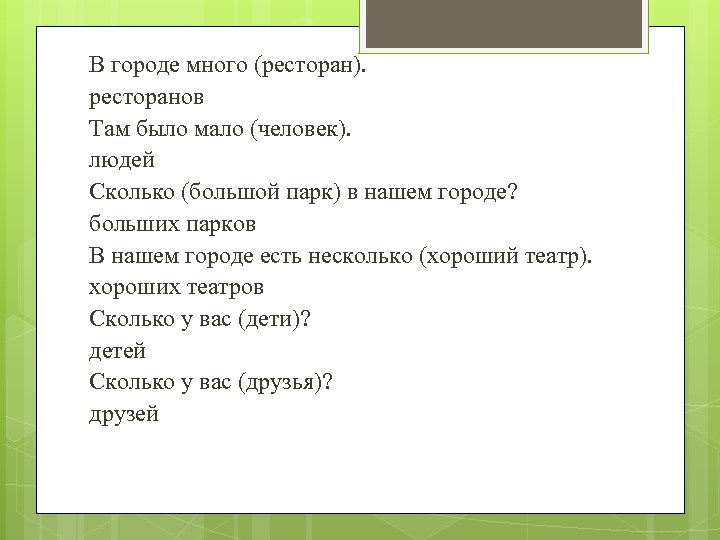 В городе много (ресторан).
ресторанов
Там было мало (человек).
людей
Сколько (большой парк) в нашем городе?
больших парков
В нашем городе есть несколько (хороший театр).
хороших театров
Сколько у вас (дети)?
детей
Сколько у вас (друзья)?
друзей